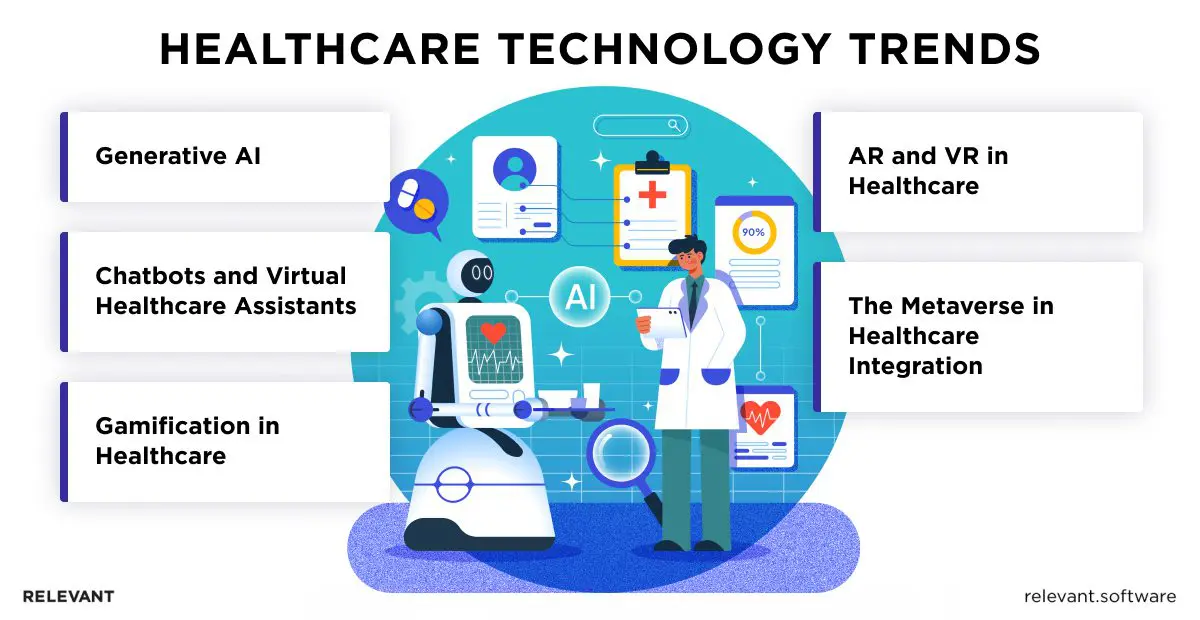 HEALTHCARE TECHNOLOGY TRENDS

Generative AI

Chatbots and Virtual Healthcare Assistants

Gamification in Healthcare

AI

90%

AR and VR in Healthcare

The Metaverse in Healthcare Integration

RELEVANT

relevant.software